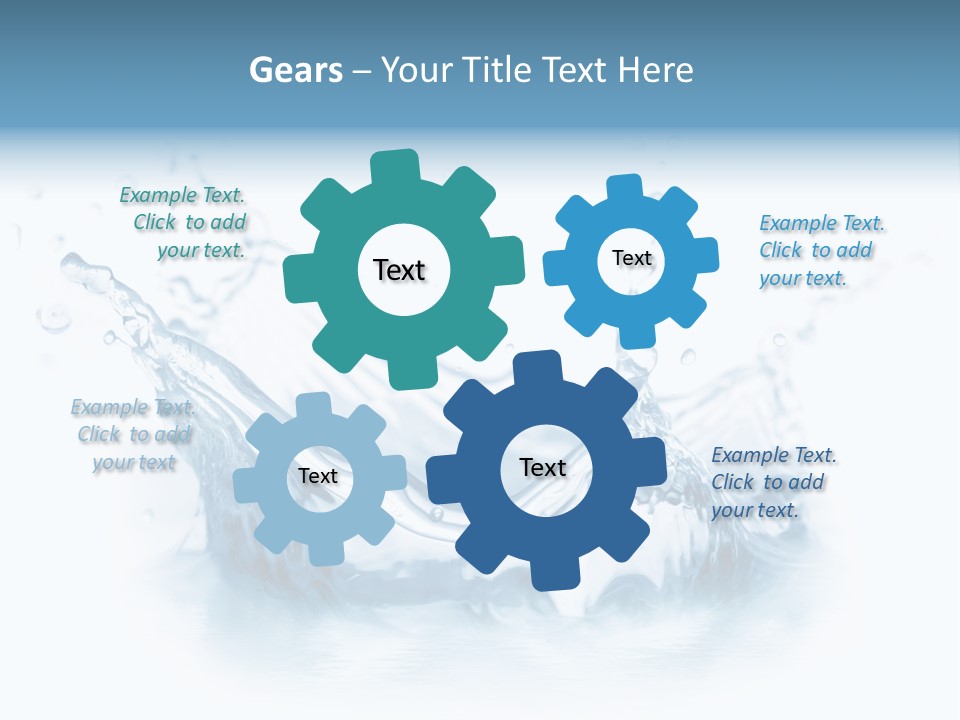 Gears – Your Title Text Here

Example Text. Click to add your text.

Text

Text

Example Text. Click to add your text.

Example Text. Click to add your text

Text

Text

Example Text. Click to add your text.